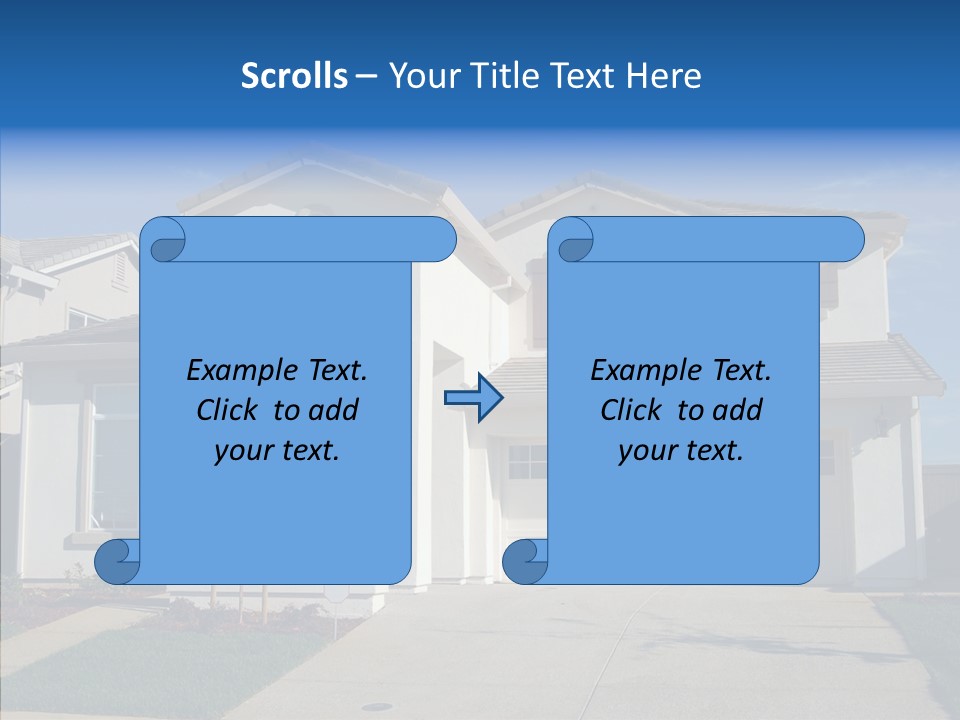 Scrolls – Your Title Text Here

Example Text. Click to add your text.

Example Text. Click to add your text.